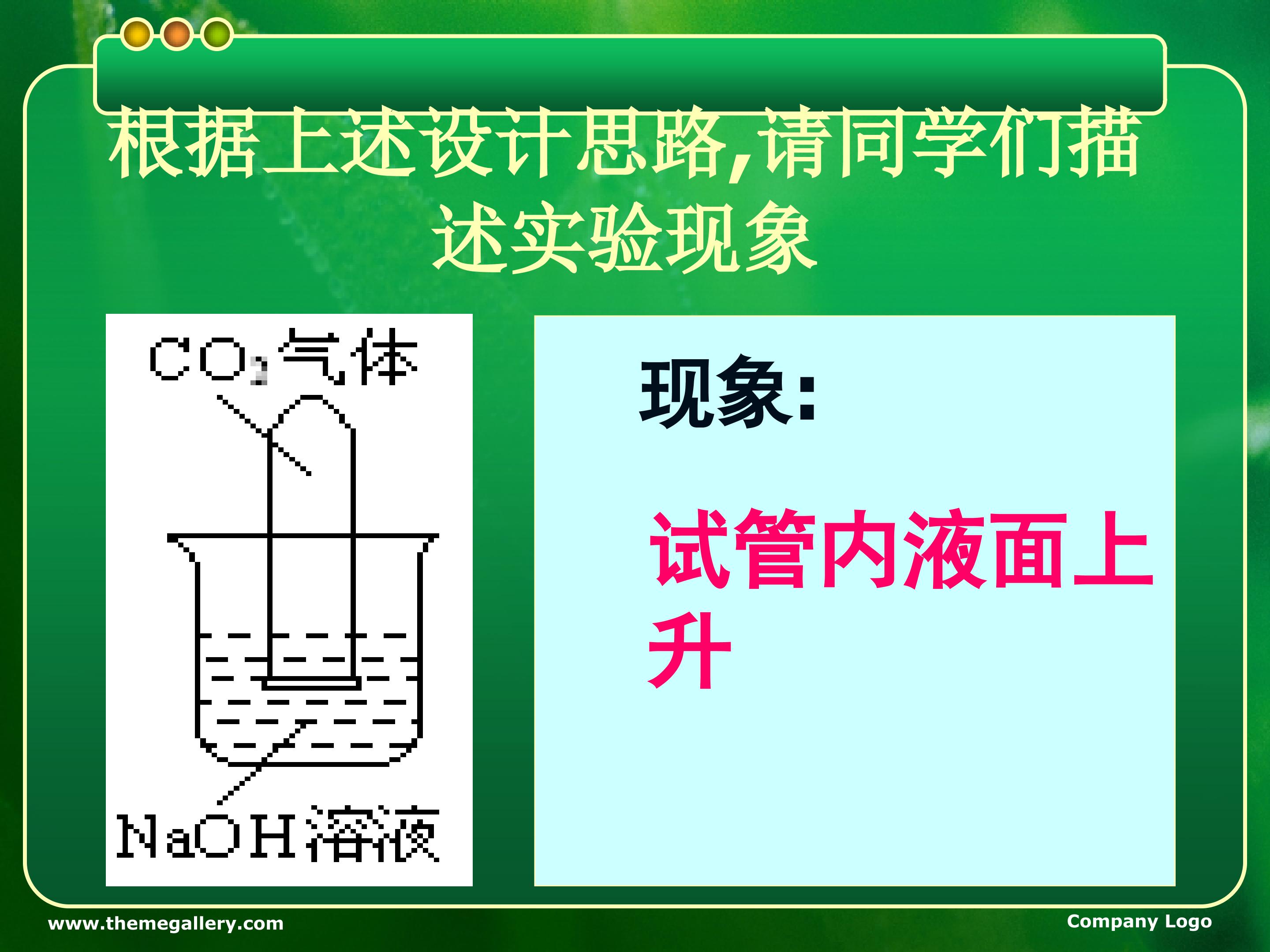 根据上述设计思路,请同学们描述实验现象

$CO_2$气体

NaOH溶液

现象:

试管内液面上升

www.themegallery.com

Company Logo